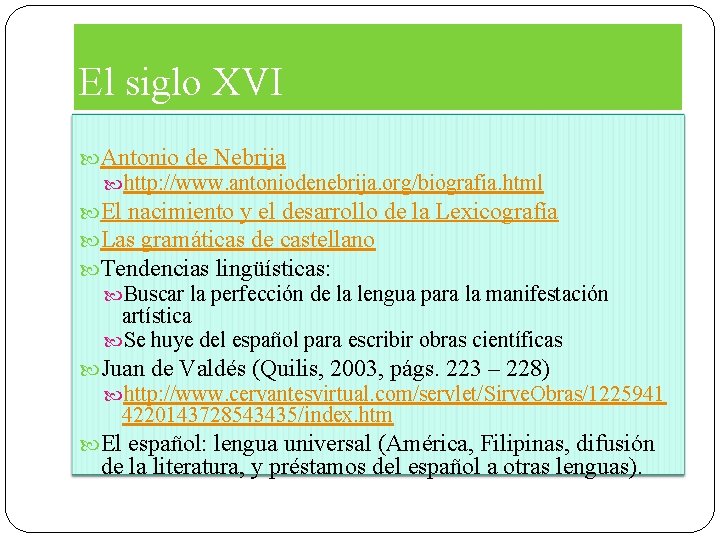 El siglo XVI

Antonio de Nebrija

http://www.antoniodenebrija.org/biografia.html

El nacimiento y el desarrollo de la Lexicografía

Las gramáticas de castellano

Tendencias lingüísticas:

Buscar la perfección de la lengua para la manifestación artística

Se huye del español para escribir obras científicas

Juan de Valdés (Quilis, 2003, págs. 223 – 228)

http://www.cervantesvirtual.com/servlet/SirveObras/12259414220143728543435/index.htm

El español: lengua universal (América, Filipinas, difusión de la literatura, y préstamos del español a otras lenguas).